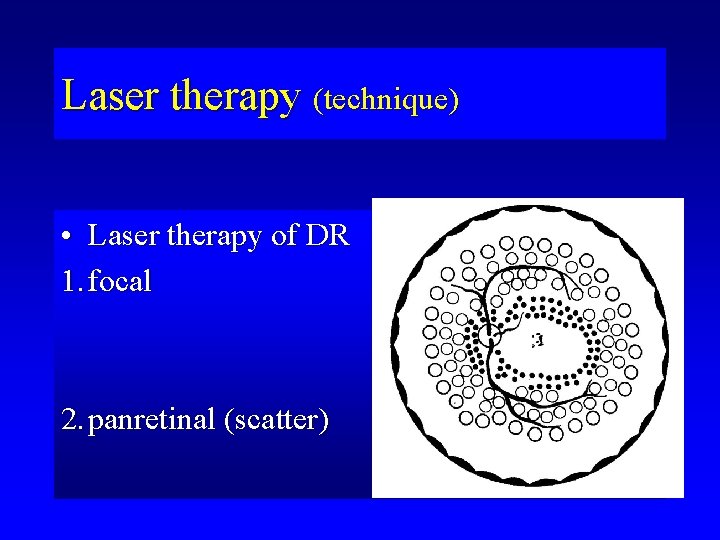 Laser therapy (technique)

• Laser therapy of DR

1. focal

2. panretinal (scatter)